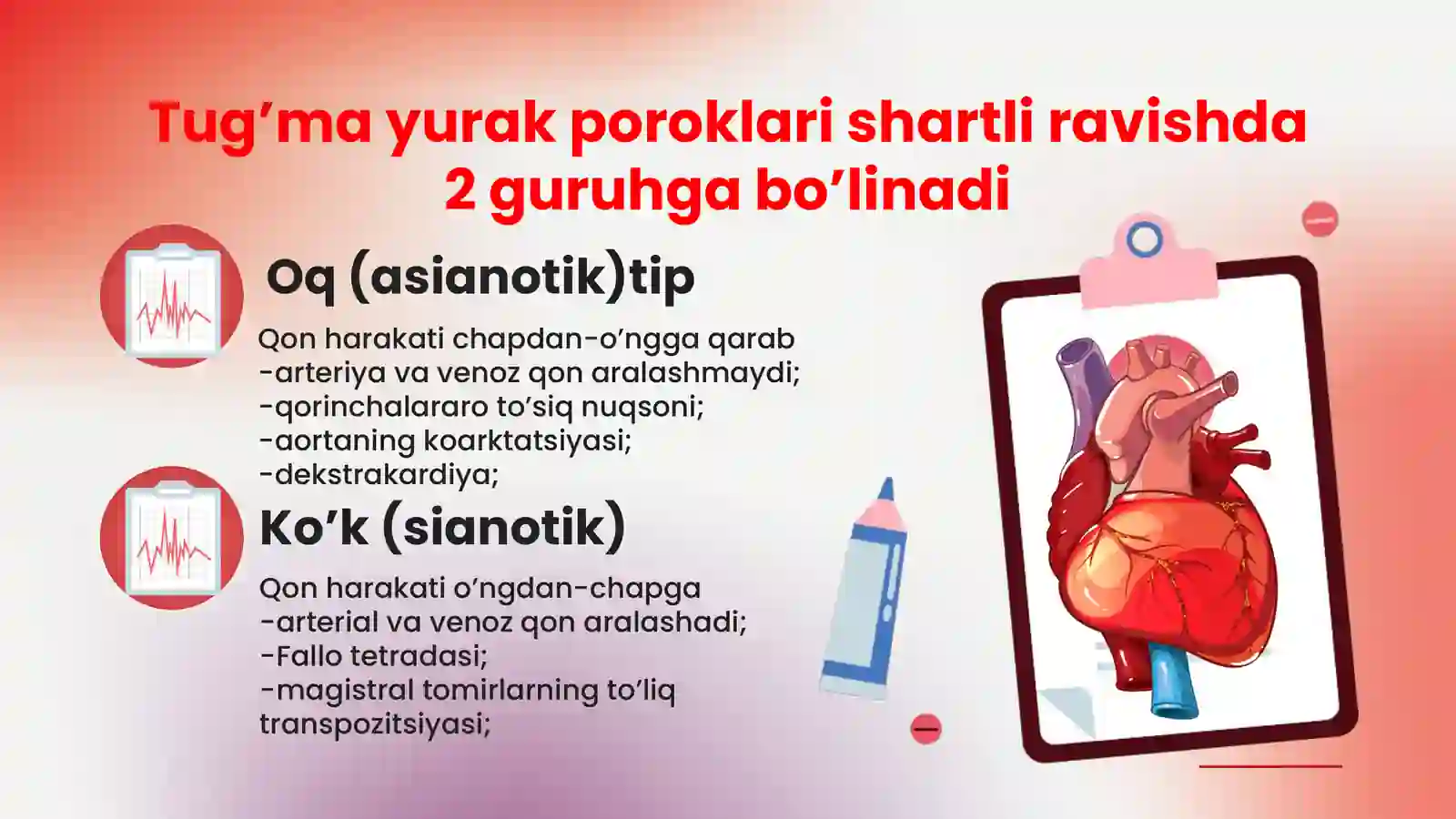 Tug’ma yurak poroklari shartli ravishda 2 guruhga bo’linadi

Oq (asianotik)tip

Qon harakati chapdan-o’ngga qarab
-arteriya va venoz qon aralashmaydi;
-qorinchalararo to’siq nuqsoni;
-aortaning koarktatsiyasi;
-dekstrakardiya;

Ko’k (sianotik)

Qon harakati o’ngdan-chapga
-arterial va venoz qon aralashadi;
-Fallo tetradasi;
-magistral tomirlarning to’liq transpozitsiyasi;